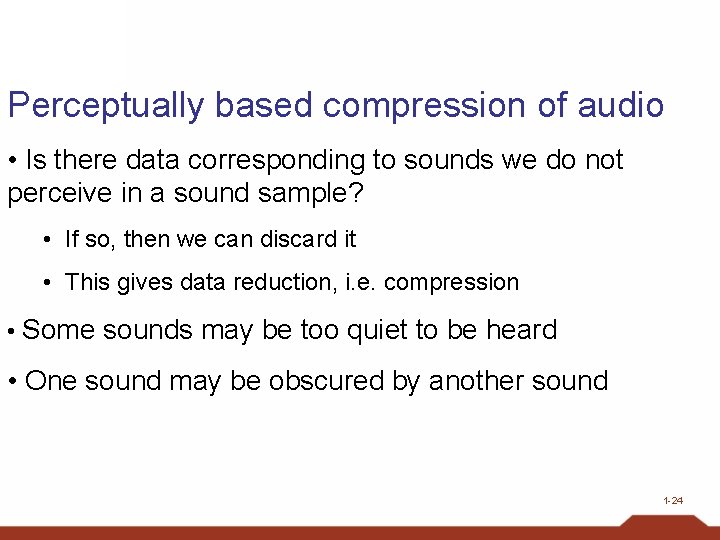 Perceptually based compression of audio

• Is there data corresponding to sounds we do not perceive in a sound sample?

• If so, then we can discard it

• This gives data reduction, i.e. compression

• Some sounds may be too quiet to be heard

• One sound may be obscured by another sound

1-24